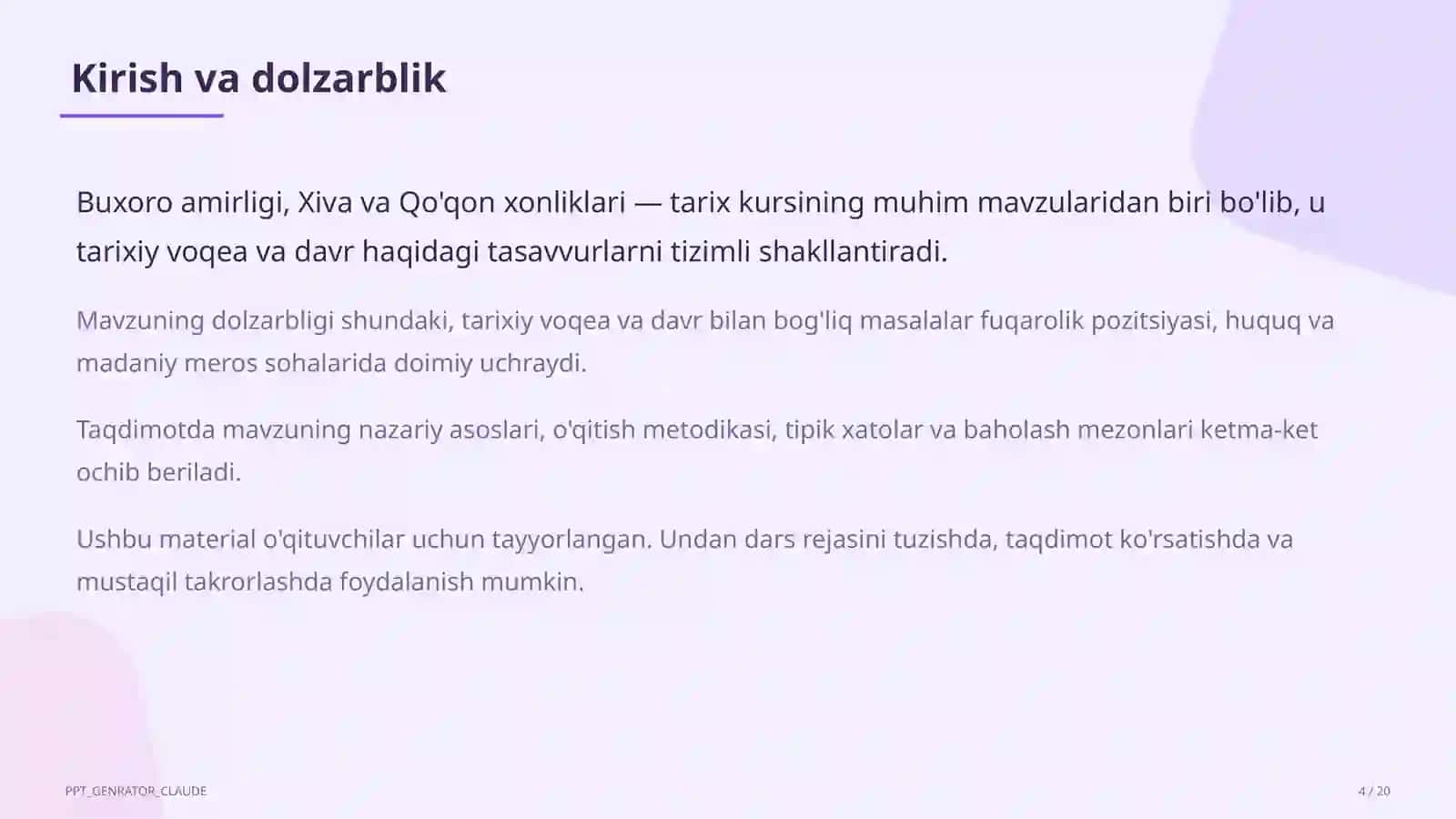 Kirish va dolzarblik

Buxoro amirligi, Xiva va Qo'qon xonliklari — tarix kursining muhim mavzularidan biri bo'lib, u tarixiy voqea va davr haqidagi tasavvurlarni tizimli shakllantiradi.

Mavzuning dolzarbligi shundaki, tarixiy voqea va davr bilan bog'liq masalalar fuqarolik pozitsiyasi, huquq va madaniy meros sohalarida doimiy uchraydi.

Taqdimotda mavzuning nazariy asoslari, o'qitish metodikasi, tipik xatolar va baholash mezonlari ketma-ket ochib beriladi.

Ushbu material o'qituvchilar uchun tayyorlangan. Undan dars rejasini tuzishda, taqdimot ko'rsatishda va mustaqil takrorlashda foydalanish mumkin.

PPT_GENRATOR_CLAUDE

4 / 20